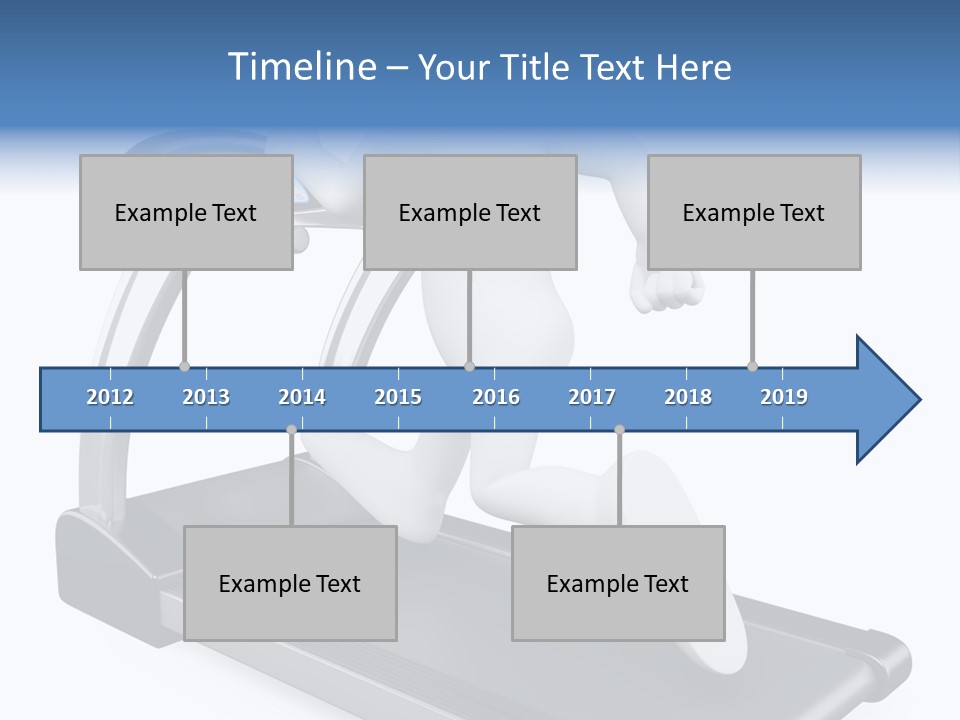 Timeline – Your Title Text Here

Example Text

Example Text

Example Text

2012 2013 2014 2015 2016 2017 2018 2019

Example Text

Example Text